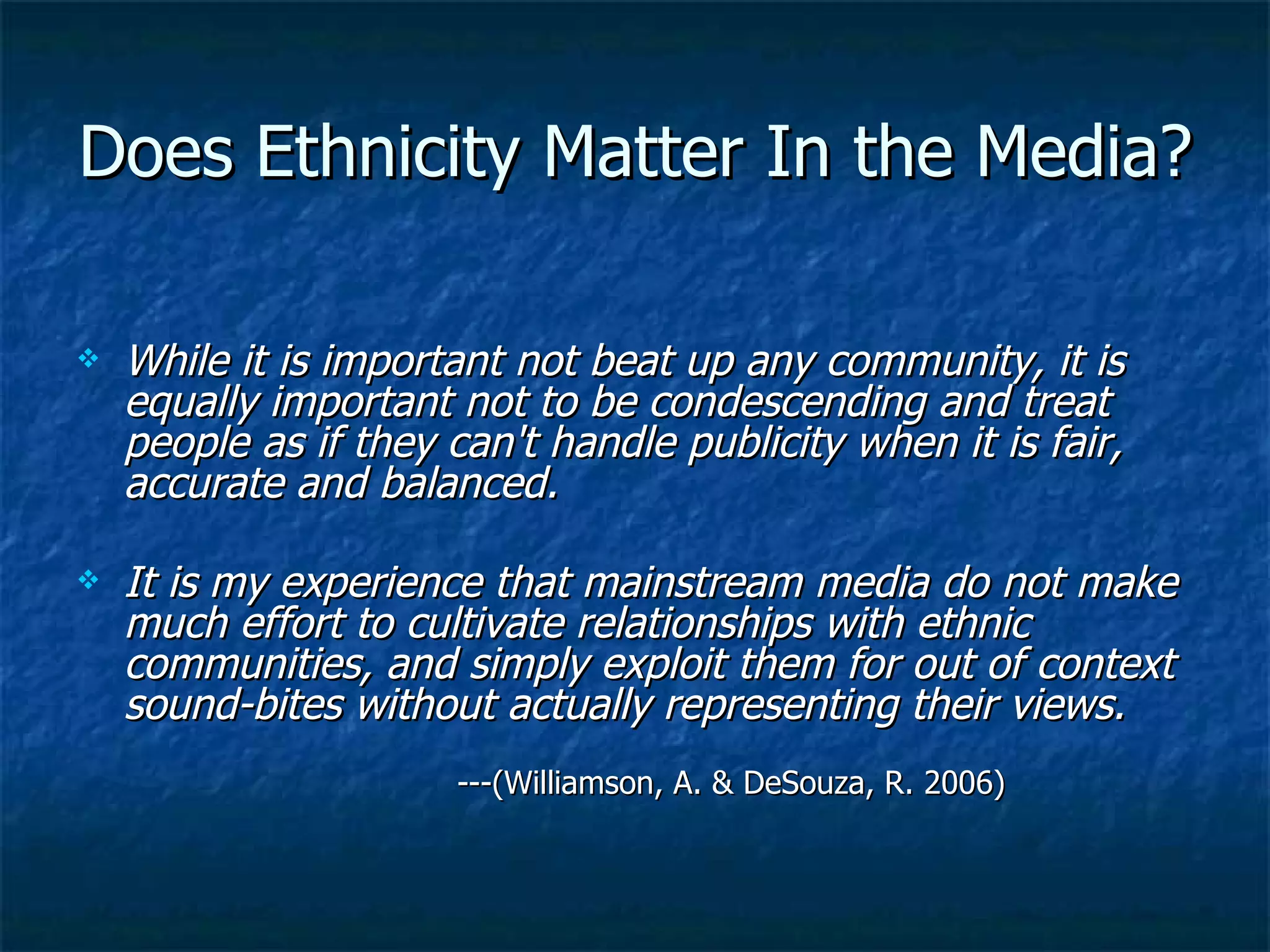 Does Ethnicity Matter In the Media?

❖ While it is important not beat up any community, it is equally important not to be condescending and treat people as if they can't handle publicity when it is fair, accurate and balanced.

❖ It is my experience that mainstream media do not make much effort to cultivate relationships with ethnic communities, and simply exploit them for out of context sound-bites without actually representing their views.

---(Williamson, A. & DeSouza, R. 2006)